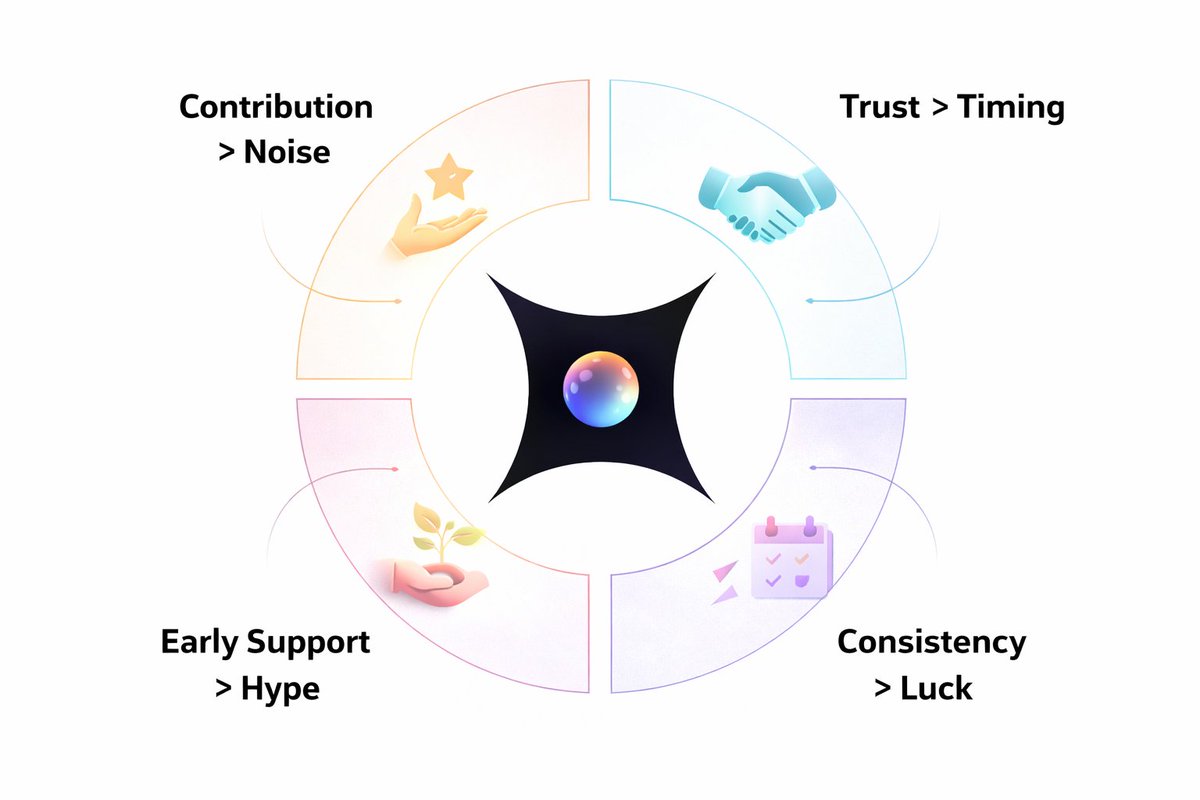 Contribution > Noise

Trust > Timing

Early Support > Hype

Consistency > Luck